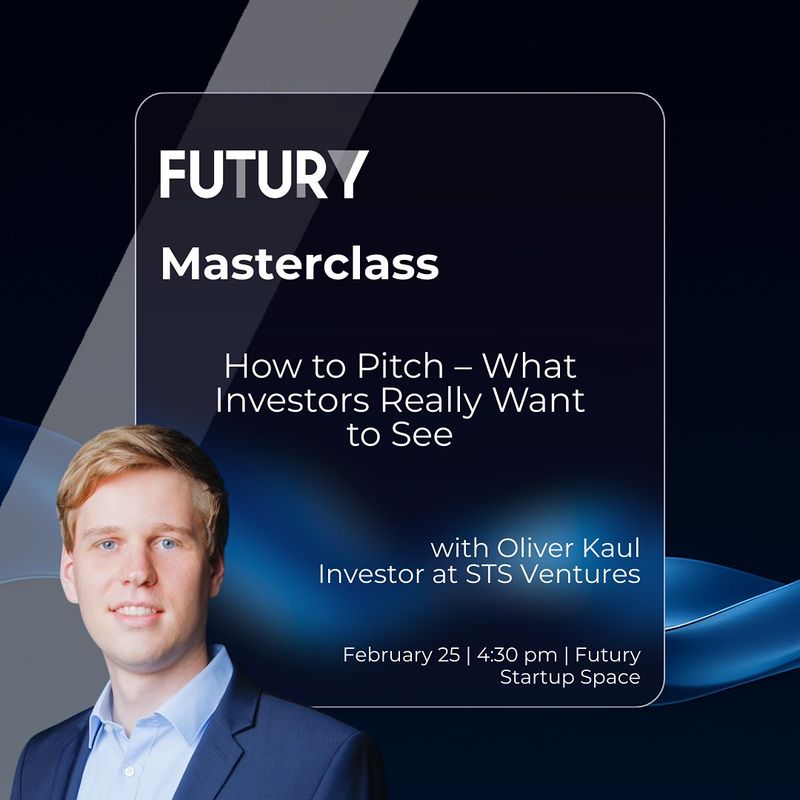 FUTURY

Masterclass

How to Pitch – What Investors Really Want to See

with Oliver Kaul
Investor at STS Ventures

February 25 | 4:30 pm | Futury Startup Space